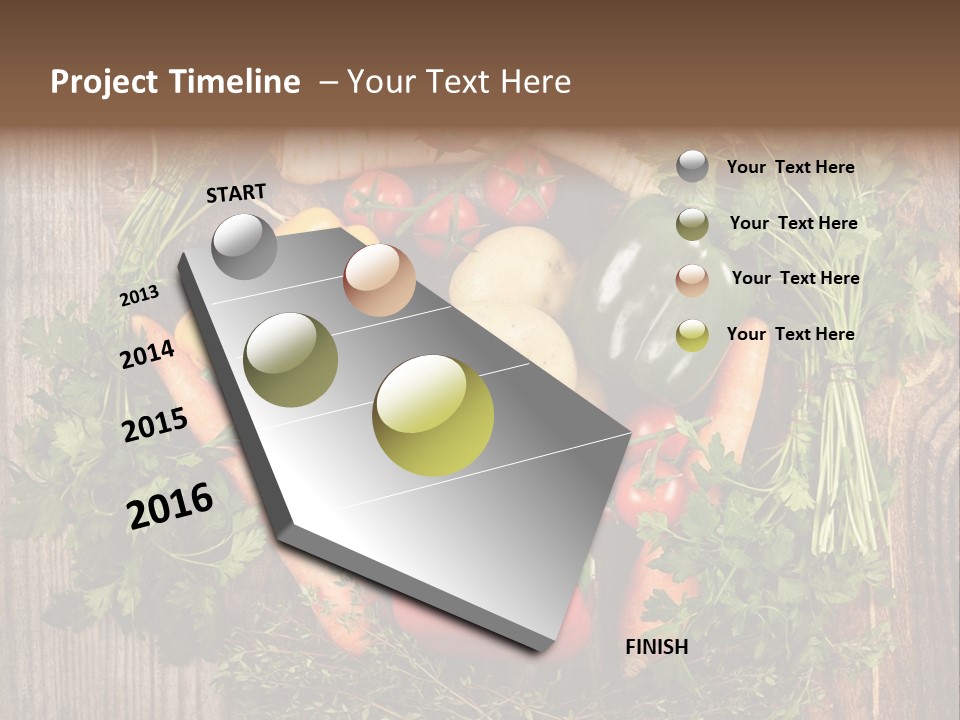 Project Timeline – Your Text Here

START

2013

2014

2015

2016

FINISH

Your Text Here

Your Text Here

Your Text Here

Your Text Here